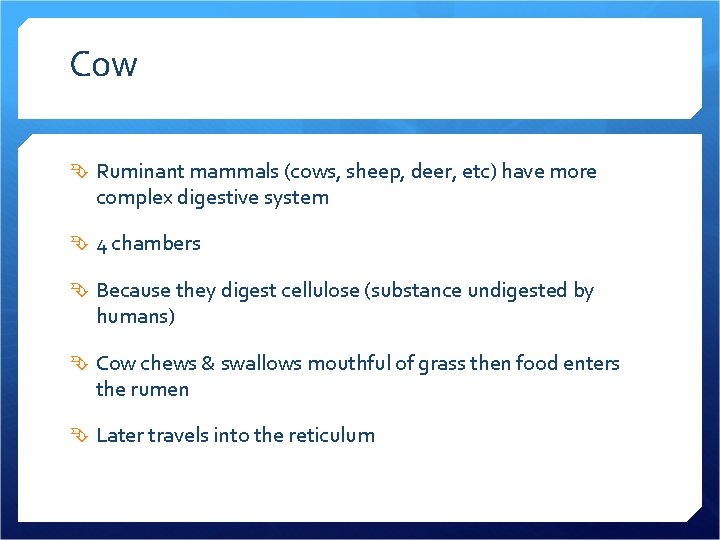 Cow

Ruminant mammals (cows, sheep, deer, etc) have more complex digestive system

4 chambers

Because they digest cellulose (substance undigested by humans)

Cow chews & swallows mouthful of grass then food enters the rumen

Later travels into the reticulum